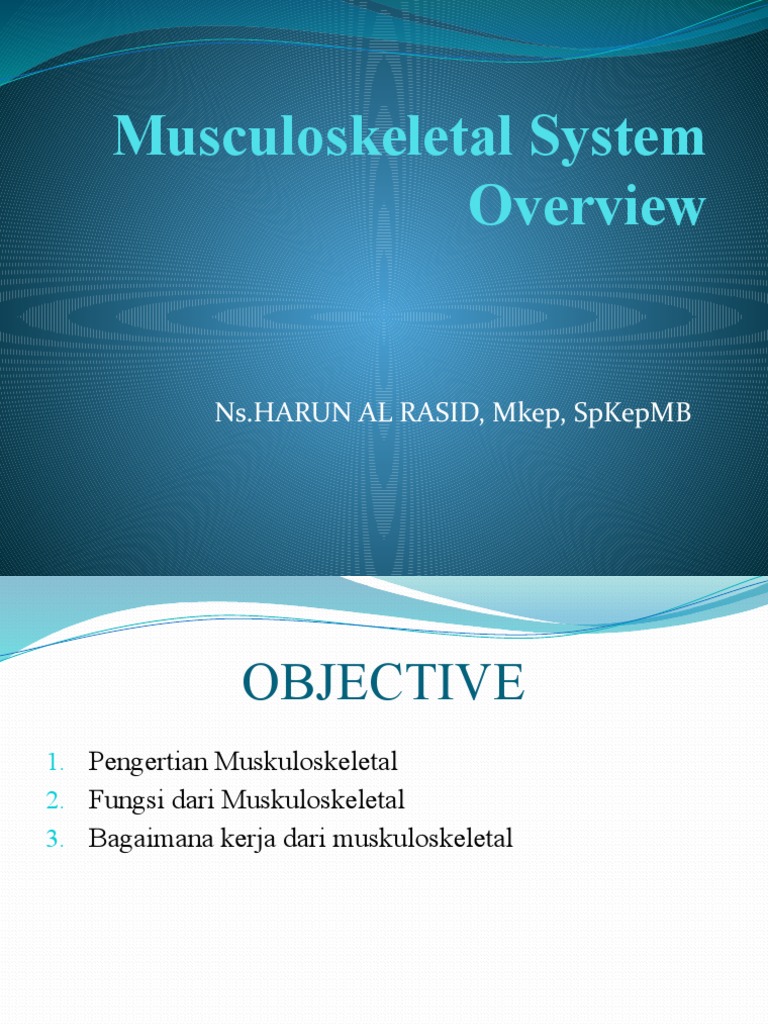 Musculoskeletal System Overview

Ns.HARUN AL RASID, Mkep, SpKepMB

OBJECTIVE

1. Pengertian Muskuloskeletal
2. Fungsi dari Muskuloskeletal
3. Bagaimana kerja dari muskuloskeletal